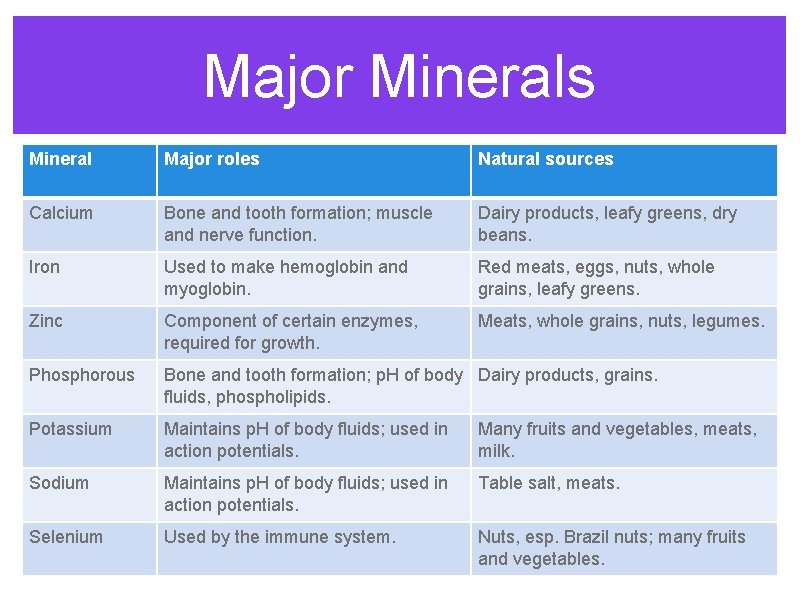 Major Minerals

| Mineral | Major roles | Natural sources |
|---|---|---|
| Calcium | Bone and tooth formation; muscle and nerve function. | Dairy products, leafy greens, dry beans. |
| Iron | Used to make hemoglobin and myoglobin. | Red meats, eggs, nuts, whole grains, leafy greens. |
| Zinc | Component of certain enzymes, required for growth. | Meats, whole grains, nuts, legumes. |
| Phosphorous | Bone and tooth formation; pH of body fluids, phospholipids. | Dairy products, grains. |
| Potassium | Maintains pH of body fluids; used in action potentials. | Many fruits and vegetables, meats, milk. |
| Sodium | Maintains pH of body fluids; used in action potentials. | Table salt, meats. |
| Selenium | Used by the immune system. | Nuts, esp. Brazil nuts; many fruits and vegetables. |